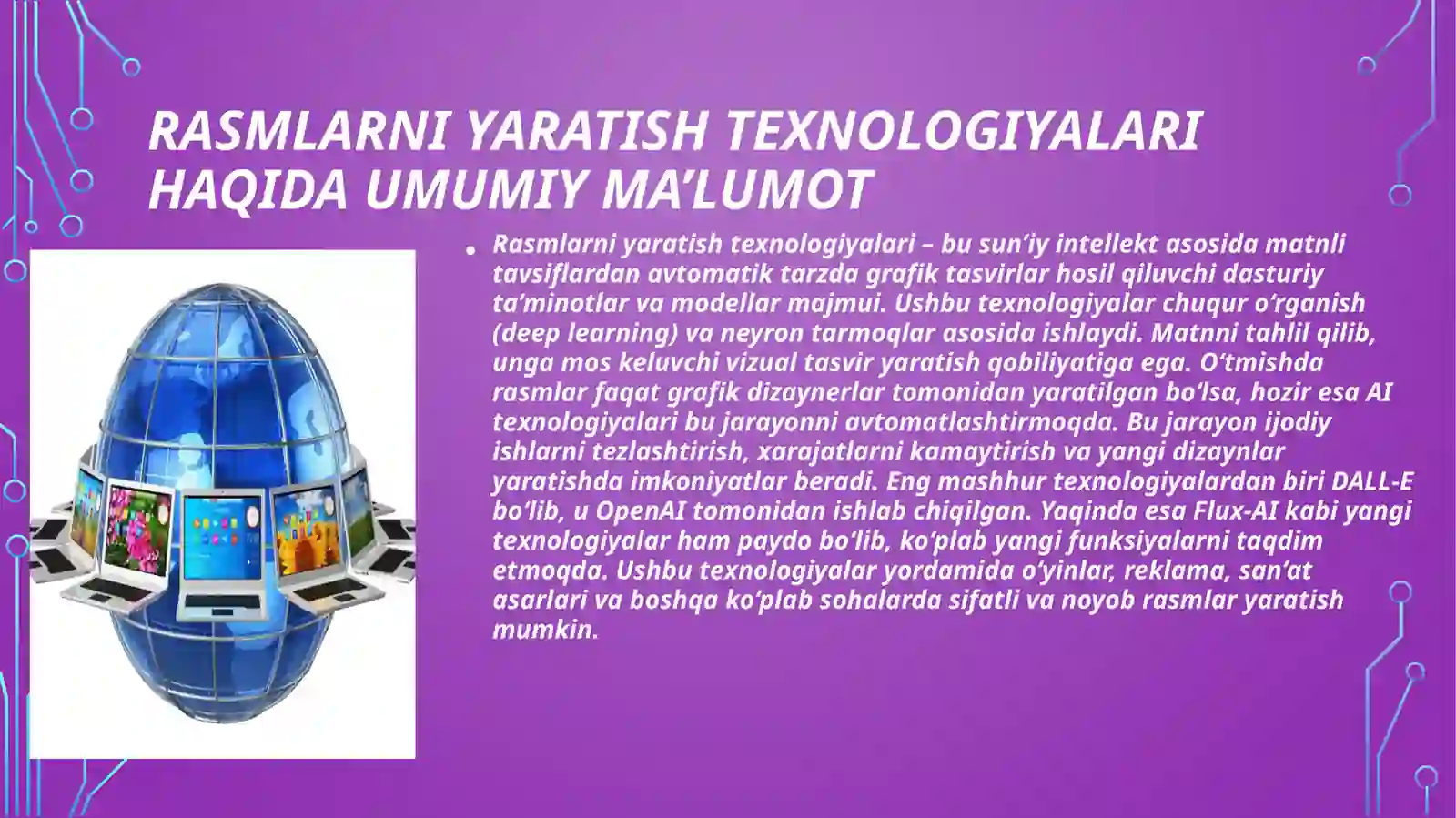 RASMLARNI YARATISH TEXNOLOGIYALARI HAQIDA UMUMIY MA’LUMOT

• Rasmlarni yaratish texnologiyalari – bu sun’iy intellekt asosida matnli tavsiflardan avtomatik tarzda grafik tasvirlar hosil qiluvchi dasturiy ta’minotlar va modellar majmui. Ushbu texnologiyalar chuqur o‘rganish (deep learning) va neyron tarmoqlar asosida ishlaydi. Matnni tahlil qilib, unga mos keluvchi vizual tasvir yaratish qobiliyatiga ega. O‘tmishda rasmlar faqat grafik dizaynerlar tomonidan yaratilgan bo‘lsa, hozir esa AI texnologiyalari bu jarayonni avtomatlashtirmoqda. Bu jarayon ijodiy ishlarni tezlashtirish, xarajatlarni kamaytirish va yangi dizaynlar yaratishda imkoniyatlar beradi. Eng mashhur texnologiyalardan biri DALL-E bo‘lib, u OpenAI tomonidan ishlab chiqilgan. Yaqinda esa Flux-AI kabi yangi texnologiyalar ham paydo bo‘lib, ko‘plab yangi funksiyalarni taqdim etmoqda. Ushbu texnologiyalar yordamida o‘yinlar, reklama, san’at asarlari va boshqa ko‘plab sohalarda sifatli va noyob rasmlar yaratish mumkin.